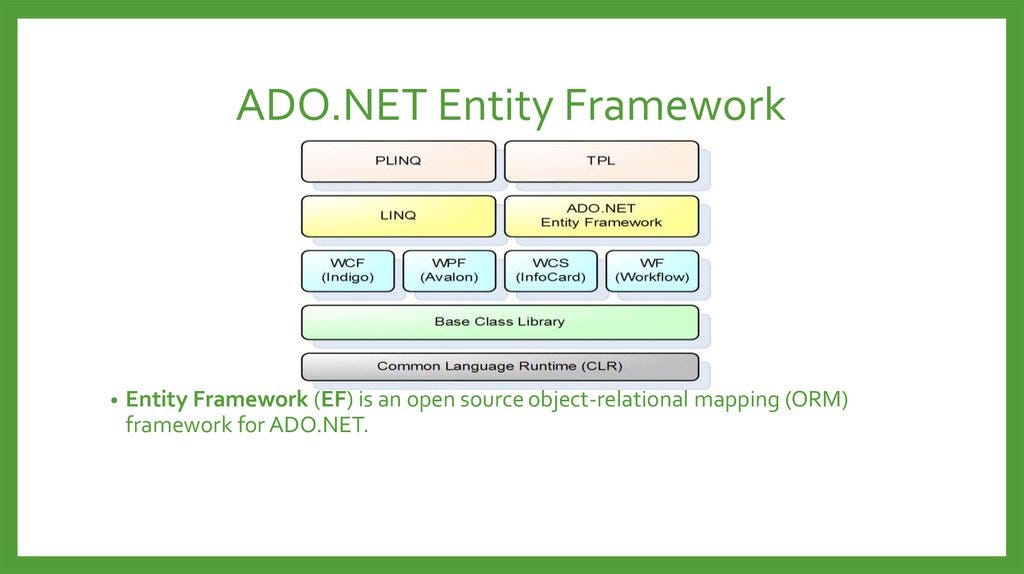 ADO.NET Entity Framework

PLINQ

TPL

LINQ

ADO.NET
Entity Framework

WCF
(Indigo)

WPF
(Avalon)

WCS
(InfoCard)

WF
(Workflow)

Base Class Library

Common Language Runtime (CLR)

• Entity Framework (EF) is an open source object-relational mapping (ORM) framework for ADO.NET.